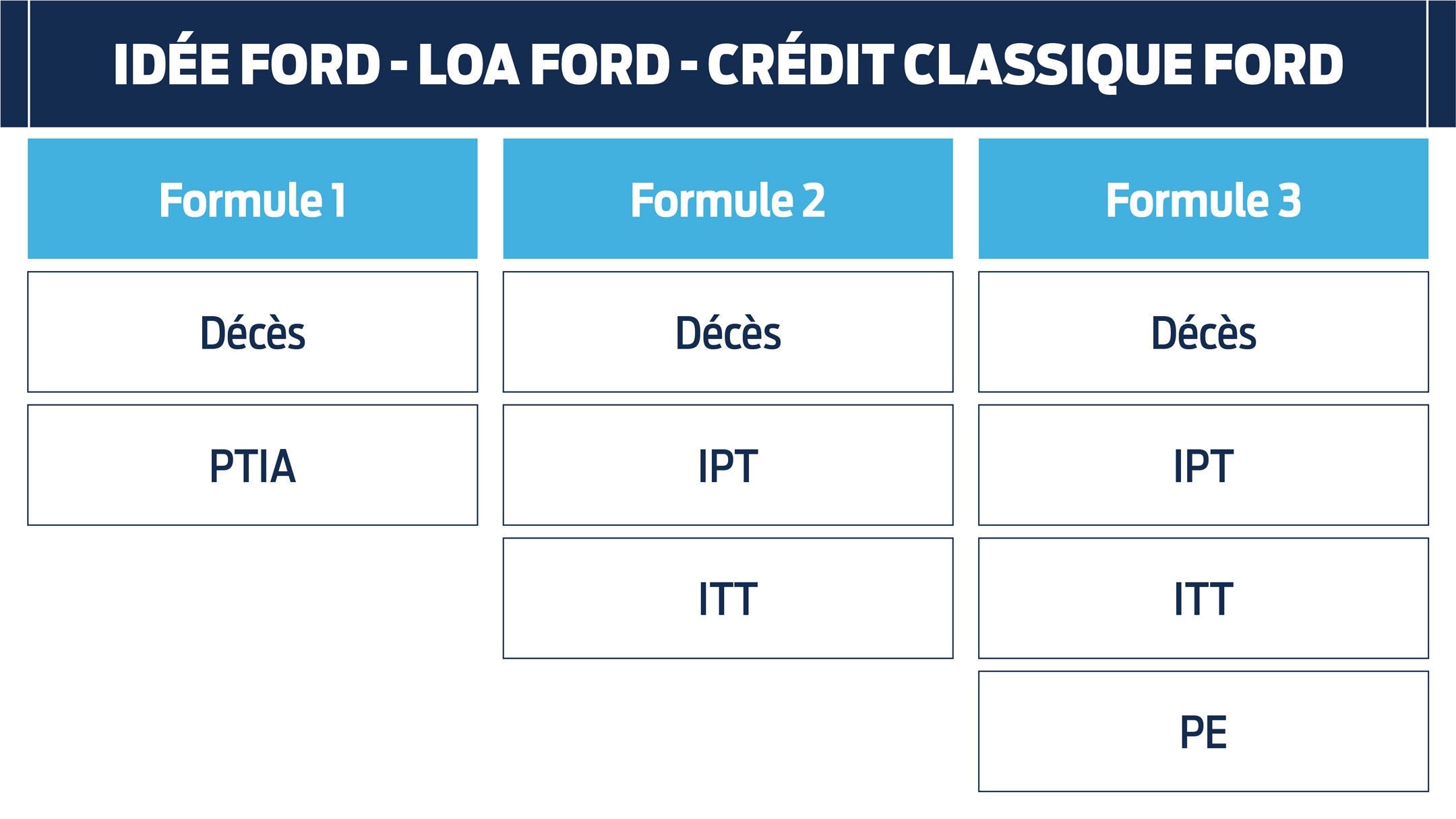 IDÉE FORD - LOA FORD - CRÉDIT CLASSIQUE FORD

| Formule 1 | Formule 2 | Formule 3 |
|---|---|---|
| Décès | Décès | Décès |
| PTIA | IPT | IPT |
| | ITT | ITT |
| | | PE |